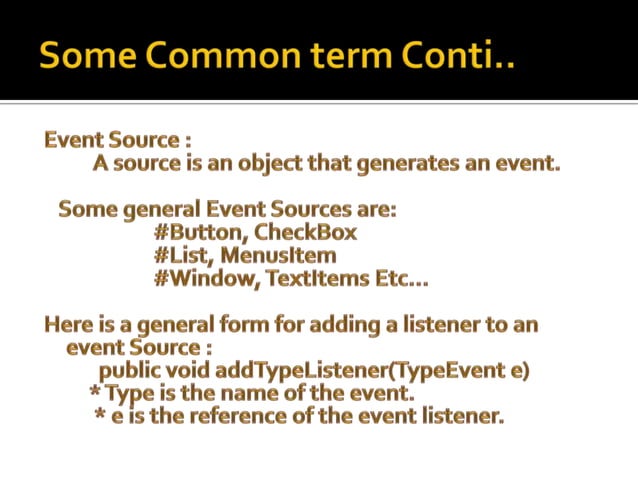 Some Common term Conti..

Event Source :
A source is an object that generates an event.

Some general Event Sources are:
#Button, CheckBox
#List, MenusItem
#Window, TextItems Etc...

Here is a general form for adding a listener to an event Source :
public void addTypeListener(TypeEvent e)
* Type is the name of the event.
* e is the reference of the event listener.